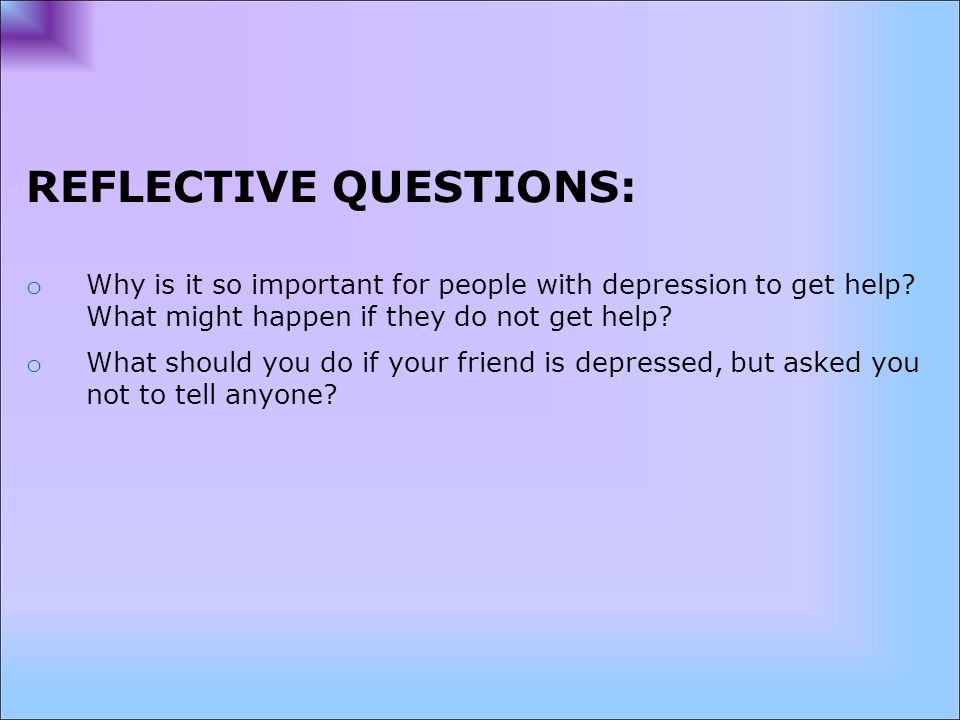 REFLECTIVE QUESTIONS:

o Why is it so important for people with depression to get help? What might happen if they do not get help?

o What should you do if your friend is depressed, but asked you not to tell anyone?